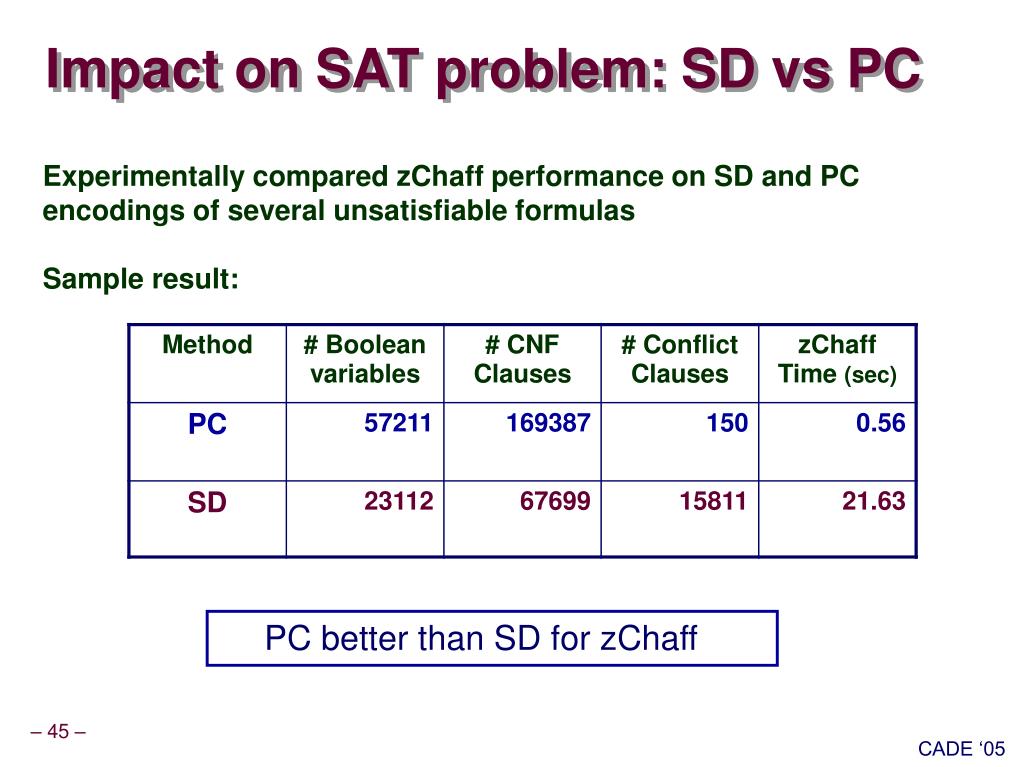 Impact on SAT problem: SD vs PC

Experimentally compared zChaff performance on SD and PC encodings of several unsatisfiable formulas

Sample result:

| Method | # Boolean variables | # CNF Clauses | # Conflict Clauses | zChaff Time (sec) |
|---|---|---|---|---|
| PC | 57211 | 169387 | 150 | 0.56 |
| SD | 23112 | 67699 | 15811 | 21.63 |

PC better than SD for zChaff

– 45 –

CADE ‘05